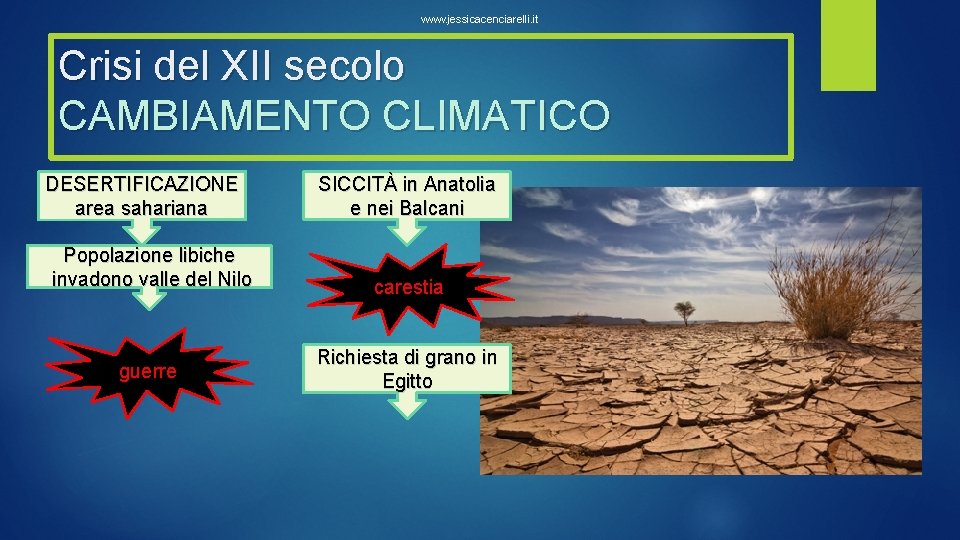 www.jessicacenciarelli.it

Crisi del XII secolo
CAMBIAMENTO CLIMATICO

DESERTIFICAZIONE area sahariana

Popolazione libiche invadono valle del Nilo

guerre

SICCITÀ in Anatolia e nei Balcani

carestia

Richiesta di grano in Egitto